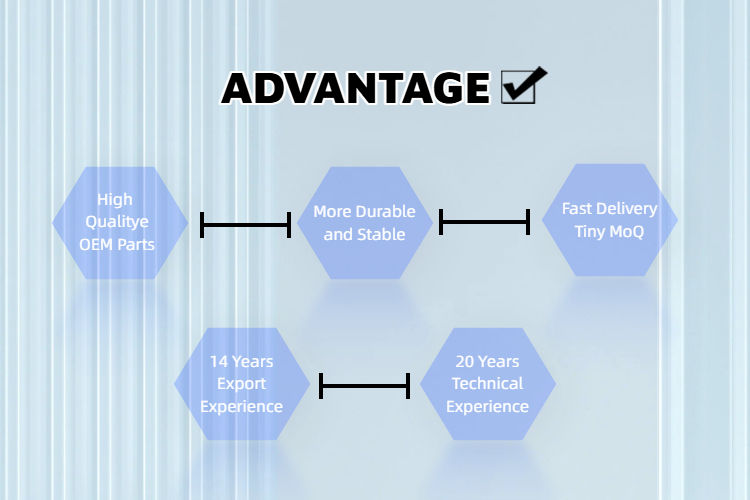 ADVANTAGE ☑

High Qualitye OEM Parts

More Durable and Stable

Fast Delivery Tiny MoQ

14 Years Export Experience

20 Years Technical Experience